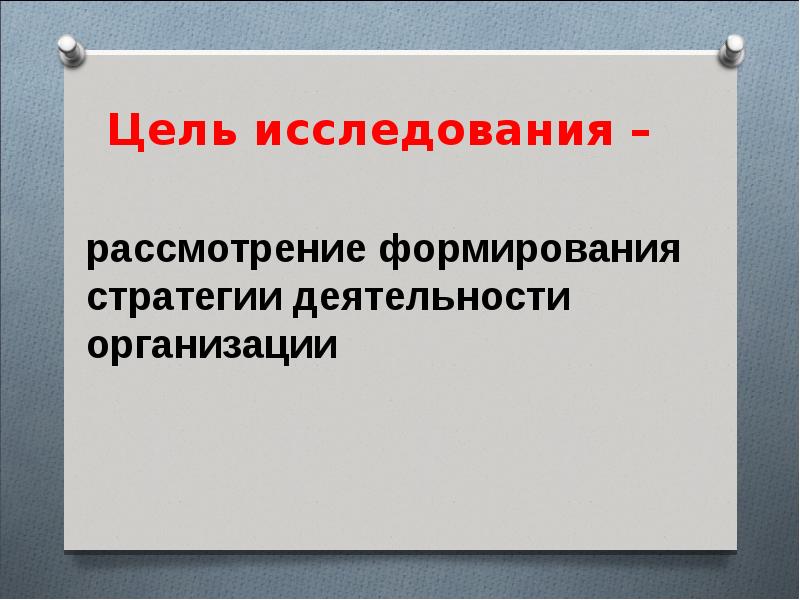 Цель исследования –

рассмотрение формирования стратегии деятельности организации